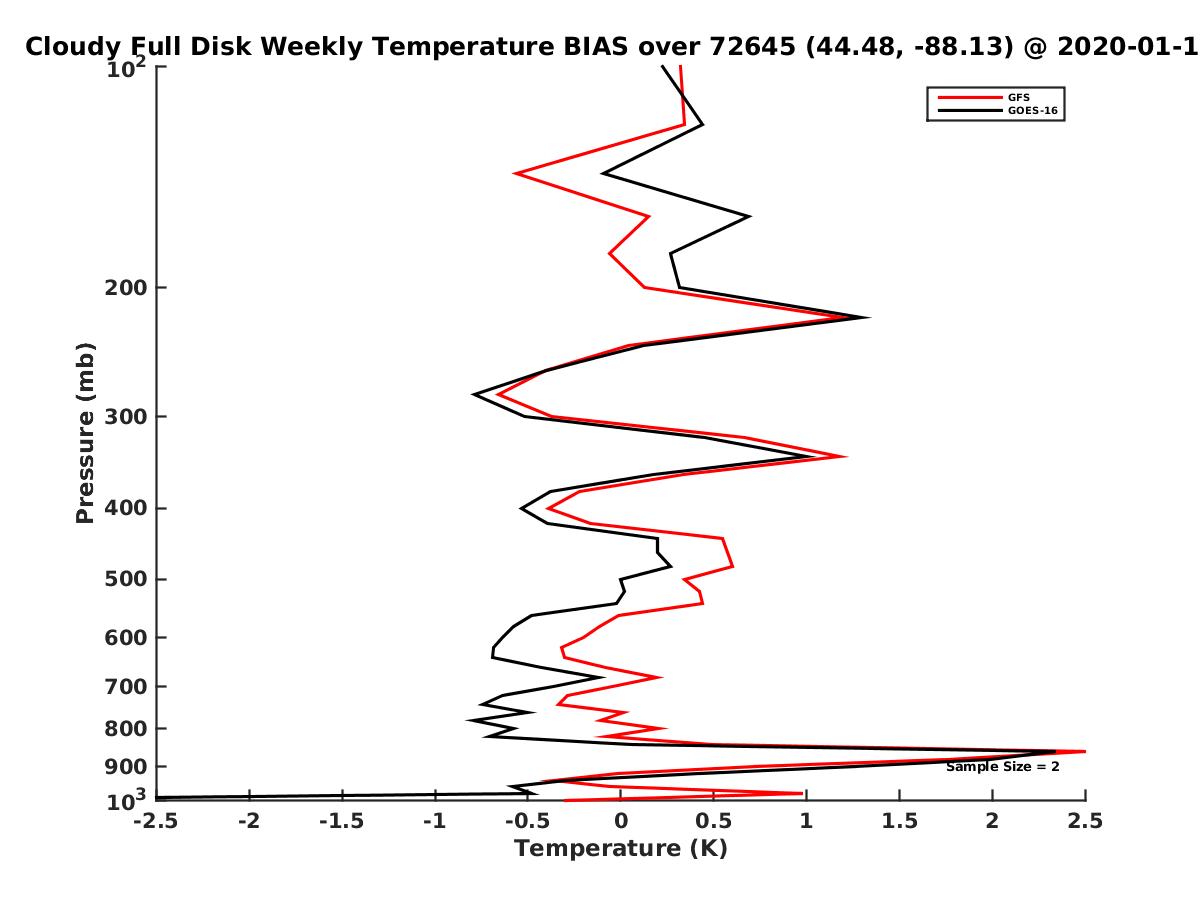 Cloudy Full Disk Weekly Temperature BIAS over 72645 (44.48, -88.13) @ 2020-01-1

GFS
GOES-16

Pressure (mb)

$10^2$
200
300
400
500
600
700
800
900
$10^3$

Sample Size = 2

-2.5
-2
-1.5
-1
-0.5
0
0.5
1
1.5
2
2.5

Temperature (K)